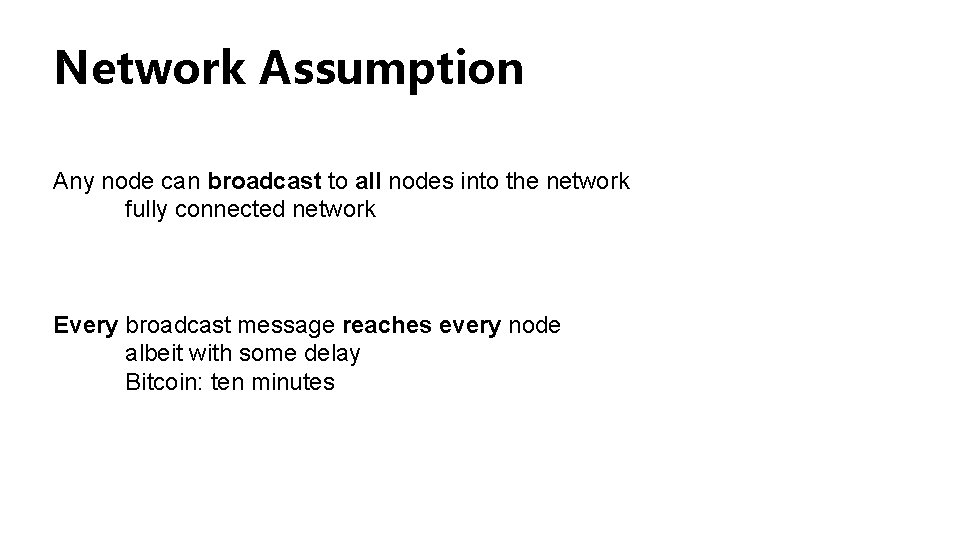 Network Assumption

Any node can broadcast to all nodes into the network
fully connected network

Every broadcast message reaches every node
albeit with some delay
Bitcoin: ten minutes